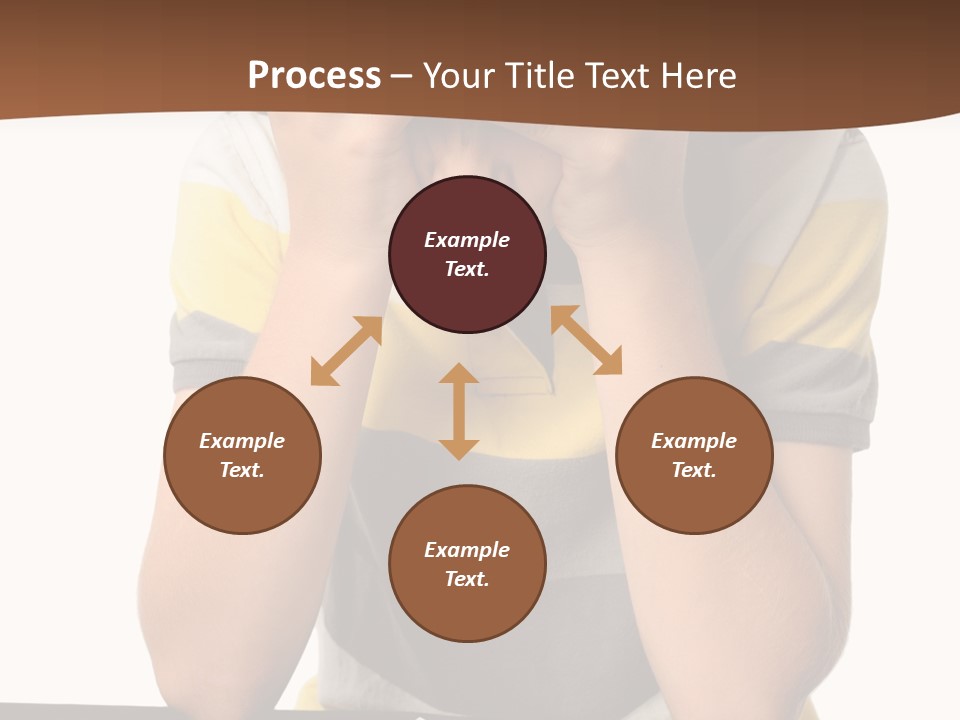 Process – Your Title Text Here

Example Text.

Example Text.

Example Text.

Example Text.